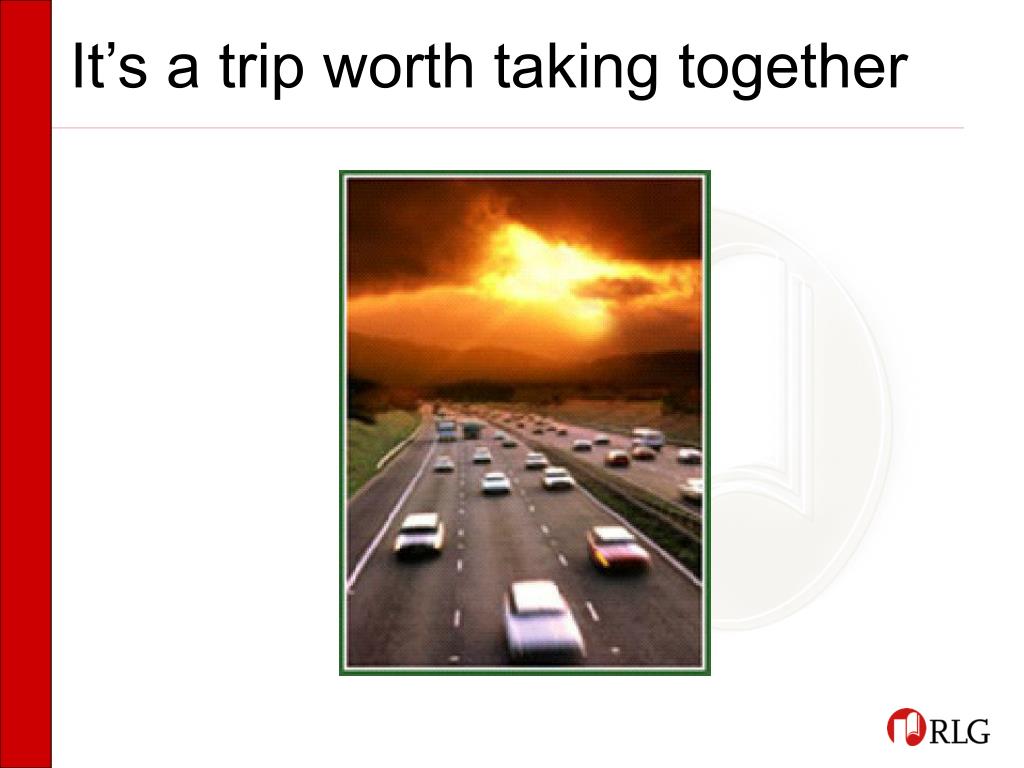 It’s a trip worth taking together

RLG